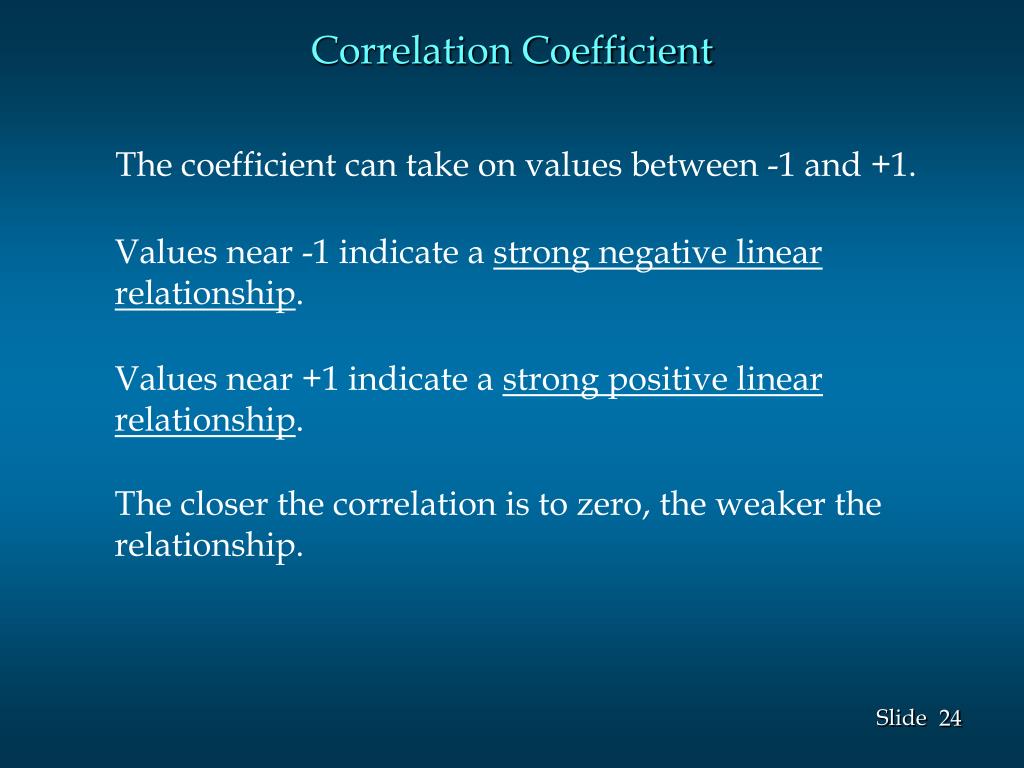 Correlation Coefficient

The coefficient can take on values between -1 and +1.

Values near -1 indicate a strong negative linear relationship.

Values near +1 indicate a strong positive linear relationship.

The closer the correlation is to zero, the weaker the relationship.

Slide 24